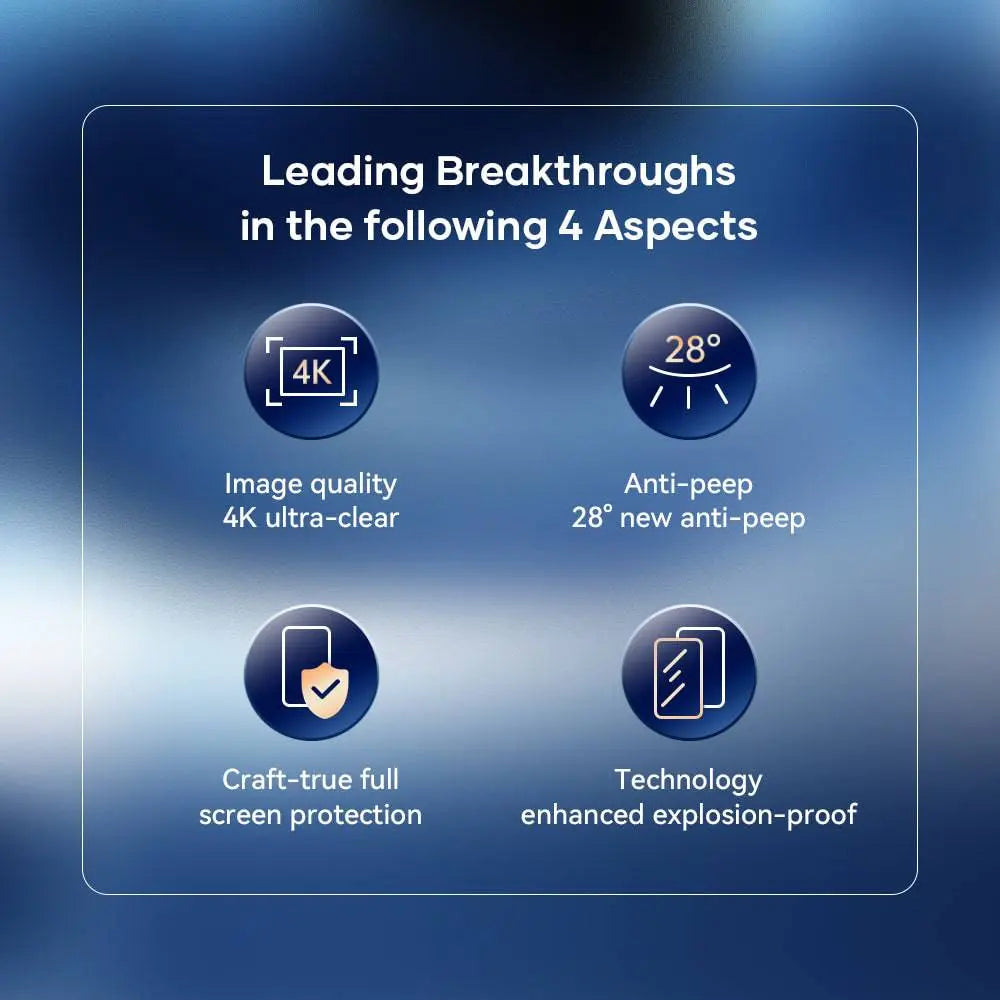 Leading Breakthroughs in the following 4 Aspects

4K

Image quality
4K ultra-clear

28°

Anti-peep
28° new anti-peep

Craft-true full screen protection

Technology enhanced explosion-proof